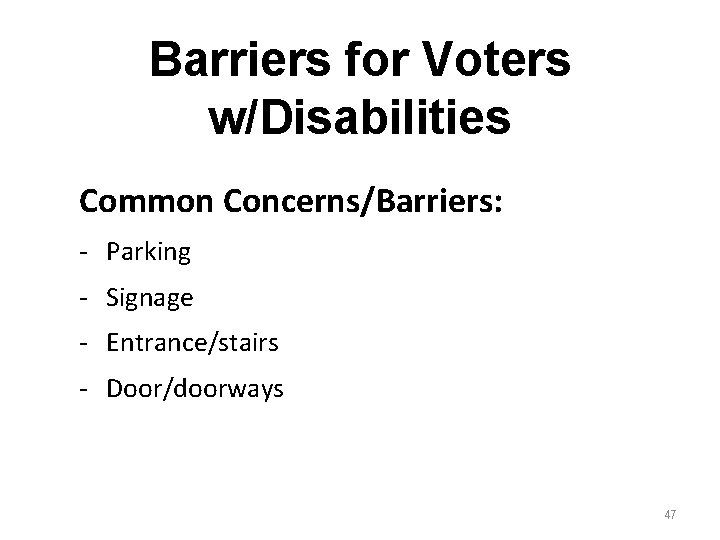 Barriers for Voters w/Disabilities

Common Concerns/Barriers:

- Parking
- Signage
- Entrance/stairs
- Door/doorways

47